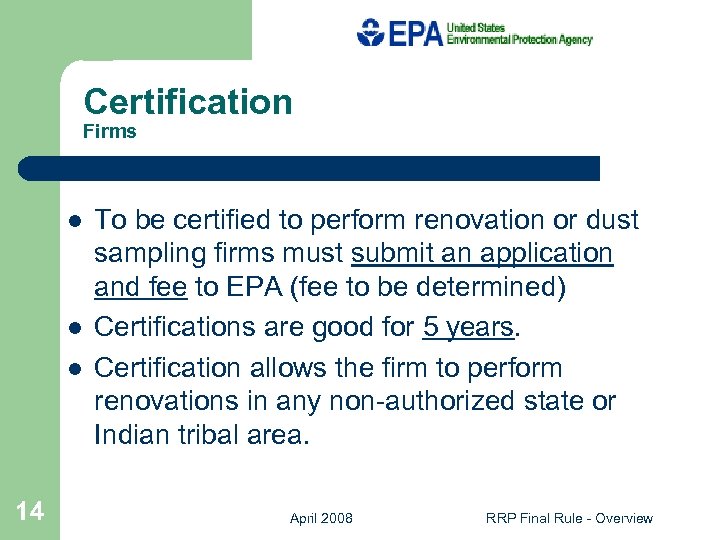 EPA United States Environmental Protection Agency

Certification
Firms

- To be certified to perform renovation or dust sampling firms must submit an application and fee to EPA (fee to be determined)
- Certifications are good for 5 years.
- Certification allows the firm to perform renovations in any non-authorized state or Indian tribal area.

14

April 2008

RRP Final Rule - Overview